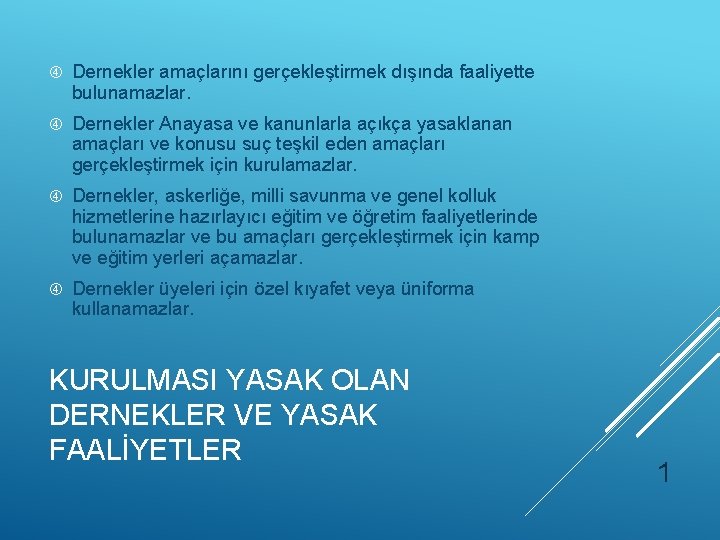 ④ Dernekler amaçlarını gerçekleştirmek dışında faaliyette bulunamazlar.

④ Dernekler Anayasa ve kanunlarla açıkça yasaklanan amaçları ve konusu suç teşkil eden amaçları gerçekleştirmek için kurulamazlar.

④ Dernekler, askerliğe, milli savunma ve genel kolluk hizmetlerine hazırlayıcı eğitim ve öğretim faaliyetlerinde bulunamazlar ve bu amaçları gerçekleştirmek için kamp ve eğitim yerleri açamazlar.

④ Dernekler üyeleri için özel kıyafet veya üniforma kullanamazlar.

KURULMASI YASAK OLAN DERNEKLER VE YASAK FAALİYETLER

1